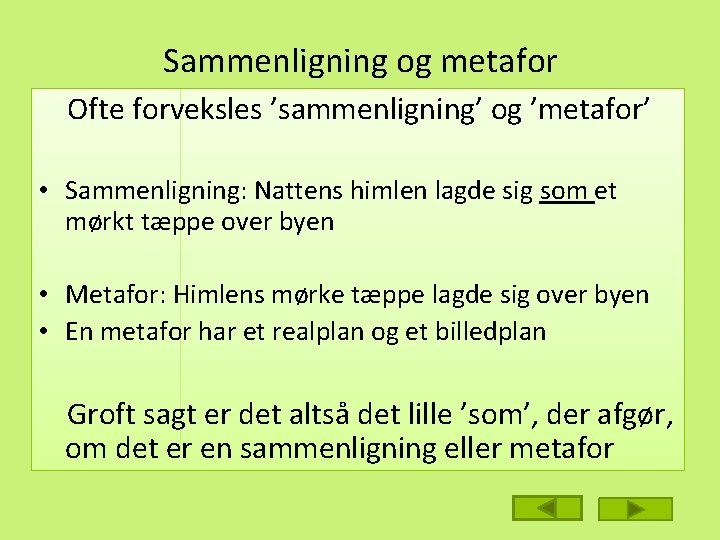 Sammenligning og metafor

Ofte forveksles ’sammenligning’ og ’metafor’

• Sammenligning: Nattens himlen lagde sig som et mørkt tæppe over byen

• Metafor: Himlens mørke tæppe lagde sig over byen
• En metafor har et realplan og et billedplan

Groft sagt er det altså det lille ’som’, der afgør, om det er en sammenligning eller metafor